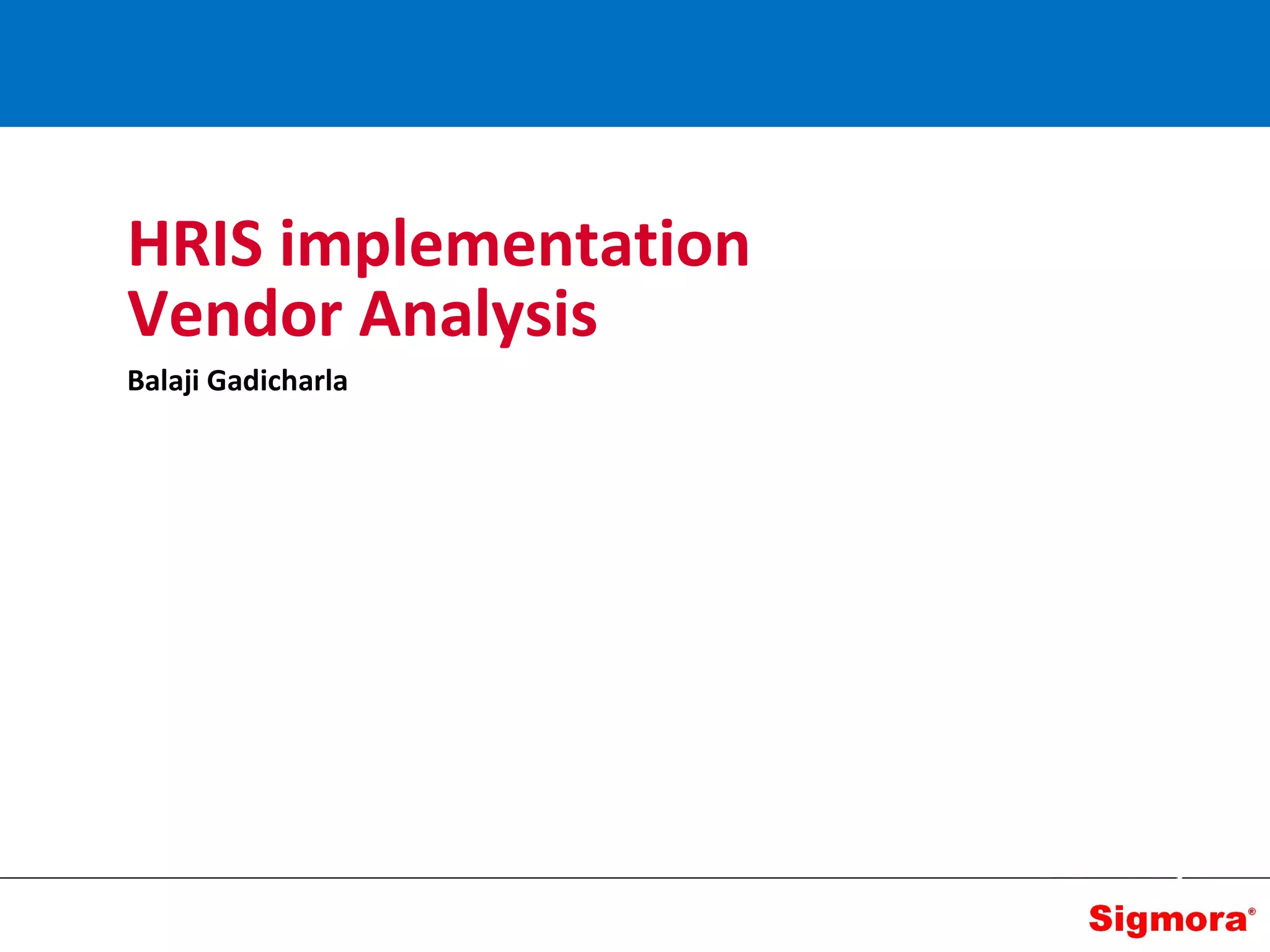 HRIS implementation
Vendor Analysis

Balaji Gadicharla

Sigmora®